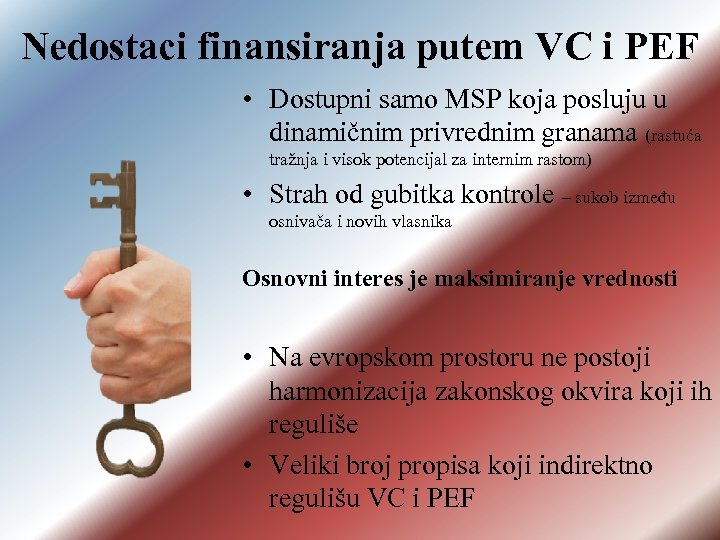 Nedostaci finansiranja putem VC i PEF

• Dostupni samo MSP koja posluju u dinamičnim privrednim granama (rastuća tražnja i visok potencijal za internim rastom)

• Strah od gubitka kontrole – sukob između osnivača i novih vlasnika

Osnovni interes je maksimiranje vrednosti

• Na evropskom prostoru ne postoji harmonizacija zakonskog okvira koji ih reguliše

• Veliki broj propisa koji indirektno regulišu VC i PEF